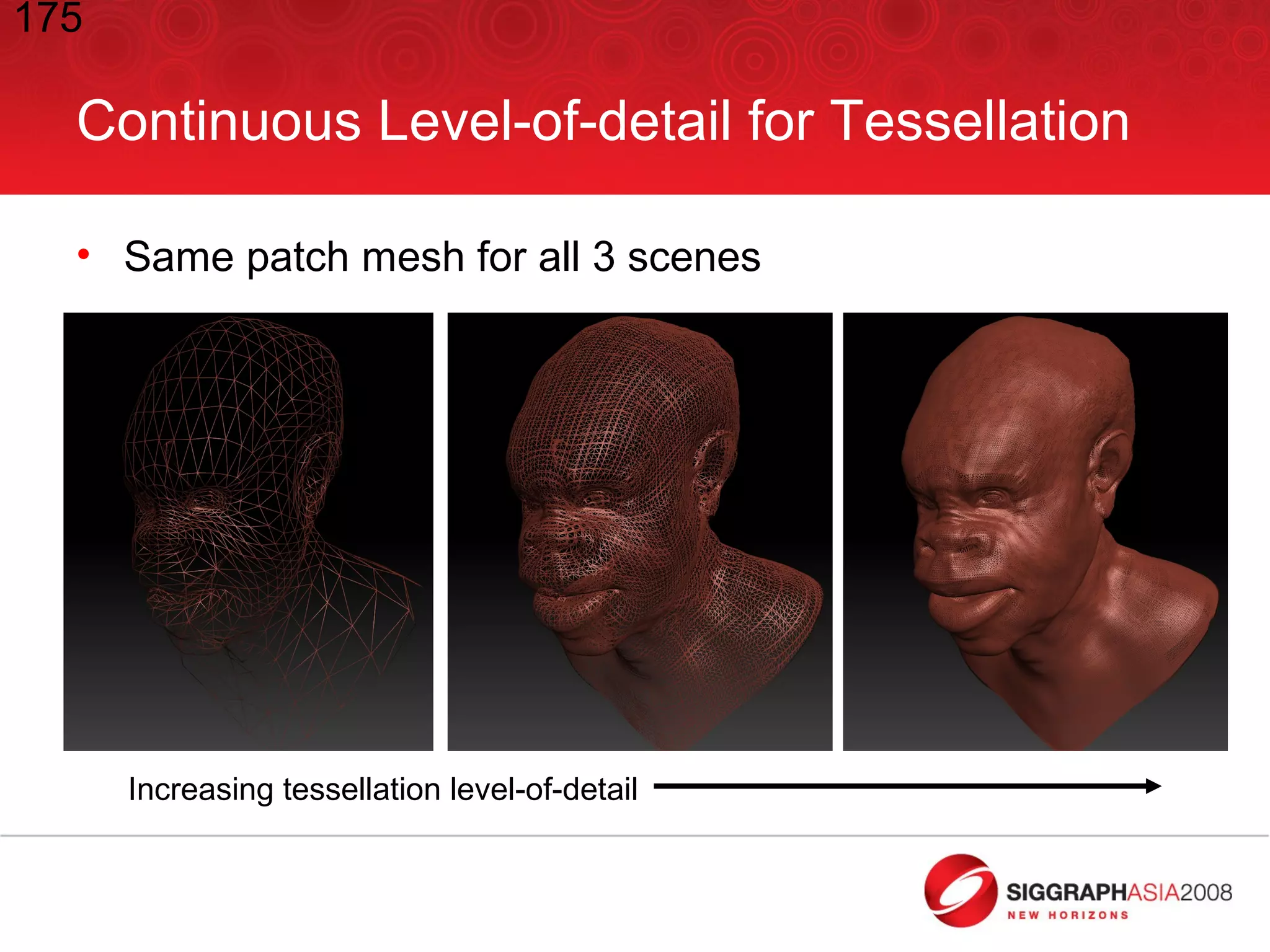 175

Continuous Level-of-detail for Tessellation

• Same patch mesh for all 3 scenes

Increasing tessellation level-of-detail

SIGGRAPHASIA2008
NEW HORIZONS